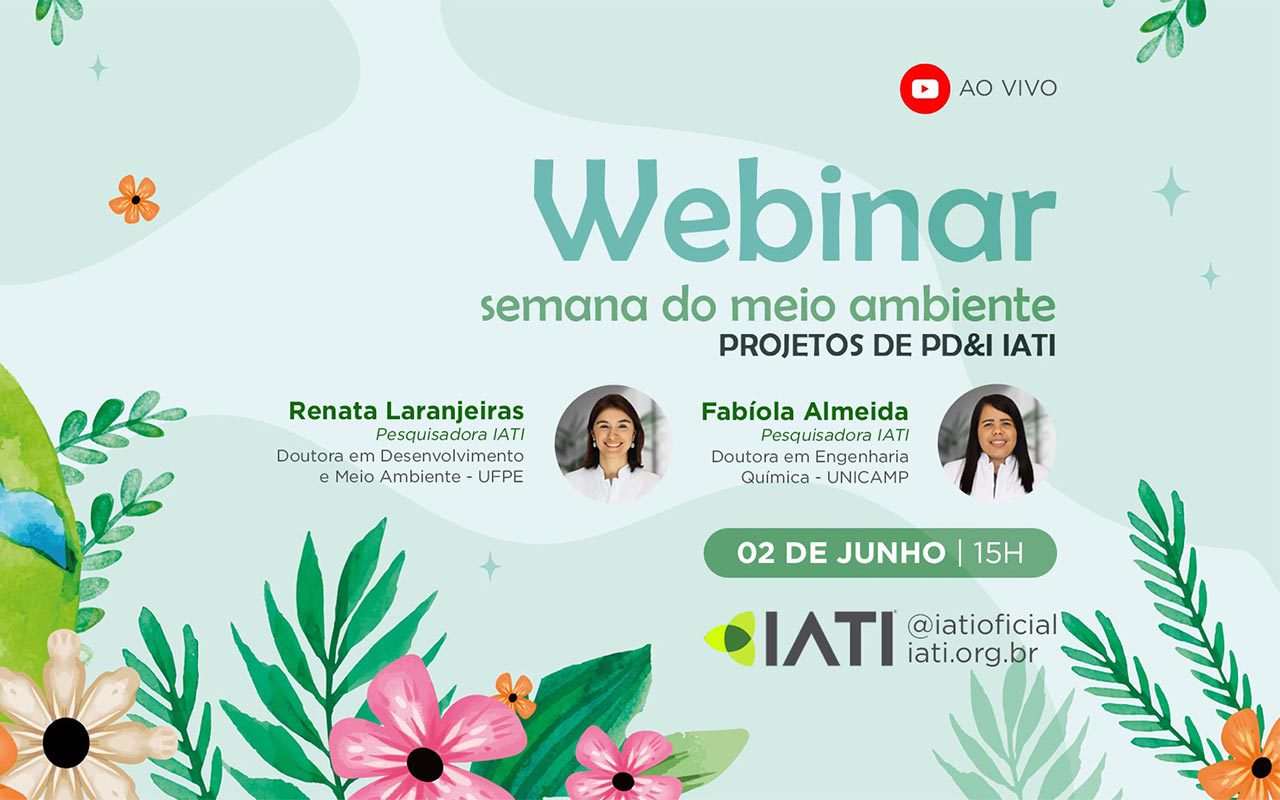 AO VIVO

Webinar
semana do meio ambiente
PROJETOS DE PD&I IATI

Renata Laranjeiras
Pesquisadora IATI
Doutora em Desenvolvimento e Meio Ambiente - UFPE

Fabíola Almeida
Pesquisadora IATI
Doutora em Engenharia Química - UNICAMP

02 DE JUNHO | 15H

IATI
@iatioficial
iati.org.br